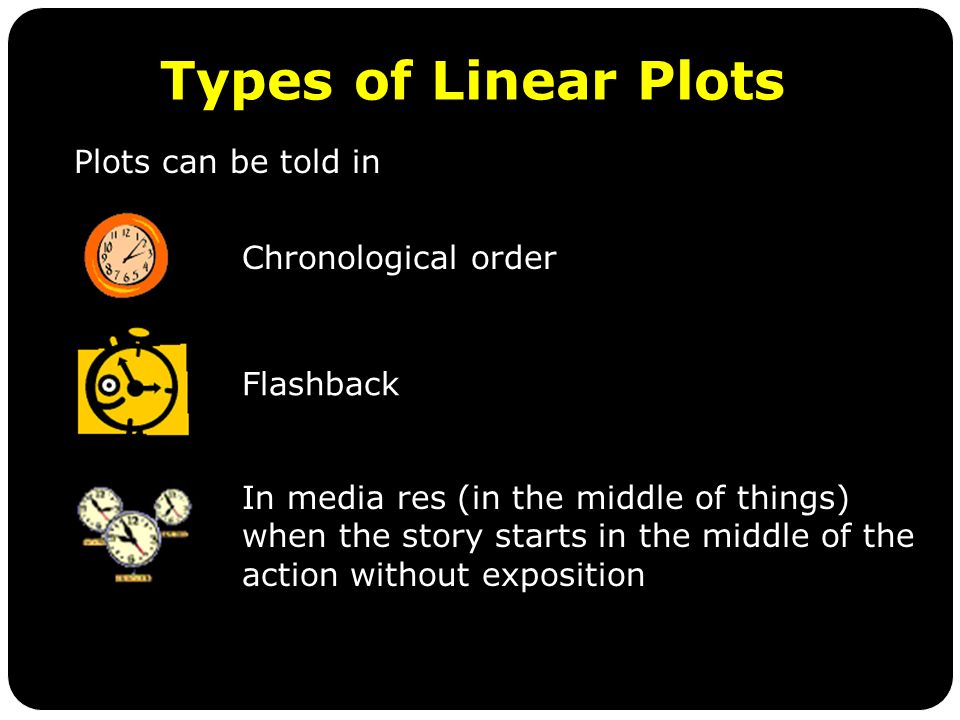 Types of Linear Plots

Plots can be told in

Chronological order

Flashback

In media res (in the middle of things) when the story starts in the middle of the action without exposition